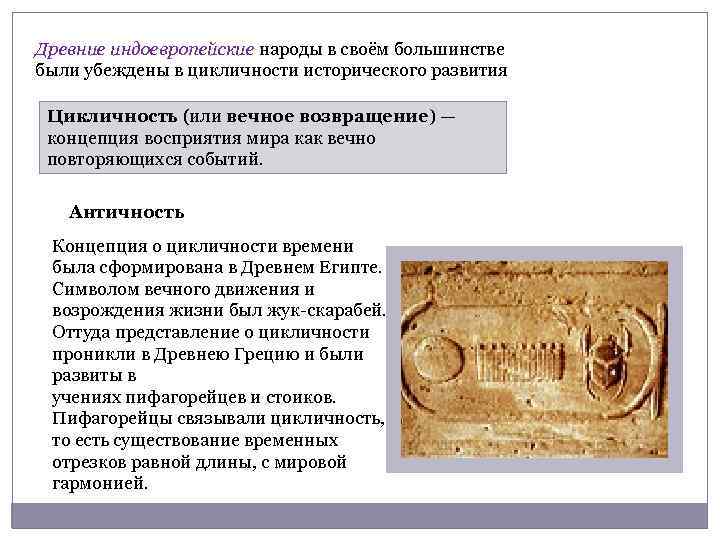 Древние индоевропейские народы в своём большинстве были убеждены в цикличности исторического развития

Цикличность (или вечное возвращение) — концепция восприятия мира как вечно повторяющихся событий.

Античность

Концепция о цикличности времени была сформирована в Древнем Египте. Символом вечного движения и возрождения жизни был жук-скарабей. Оттуда представление о цикличности проникли в Древнею Грецию и были развиты в учениях пифагорейцев и стоиков. Пифагорейцы связывали цикличность, то есть существование временных отрезков равной длины, с мировой гармонией.